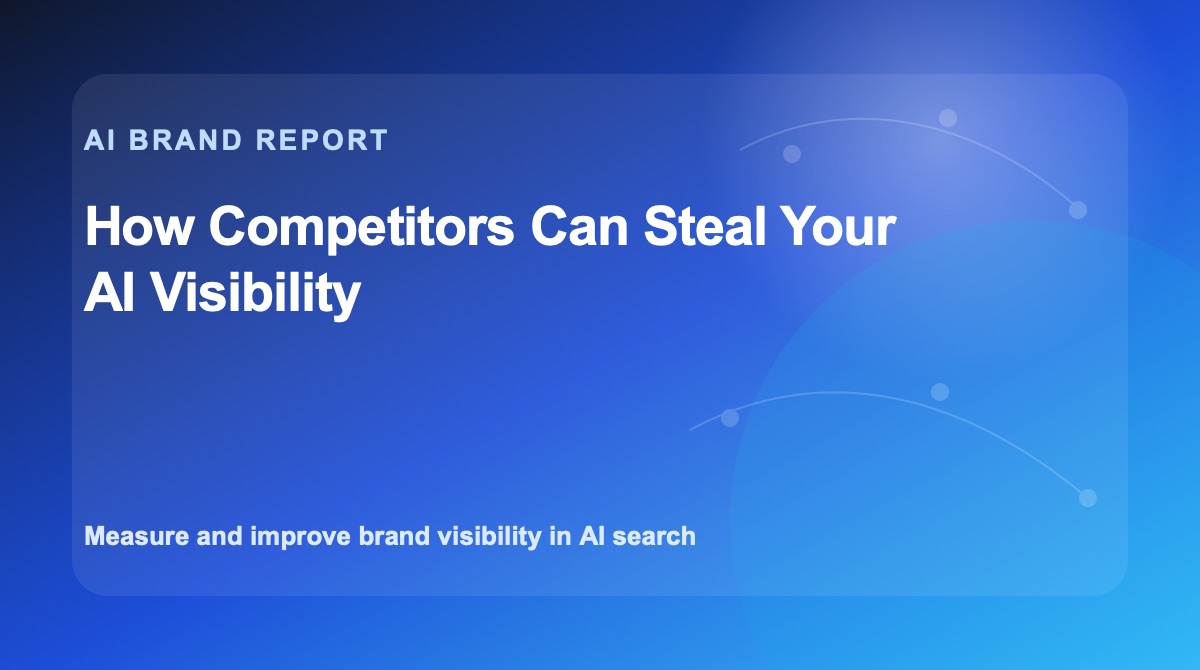 AI BRAND REPORT

How Competitors Can Steal Your AI Visibility

Measure and improve brand visibility in AI search